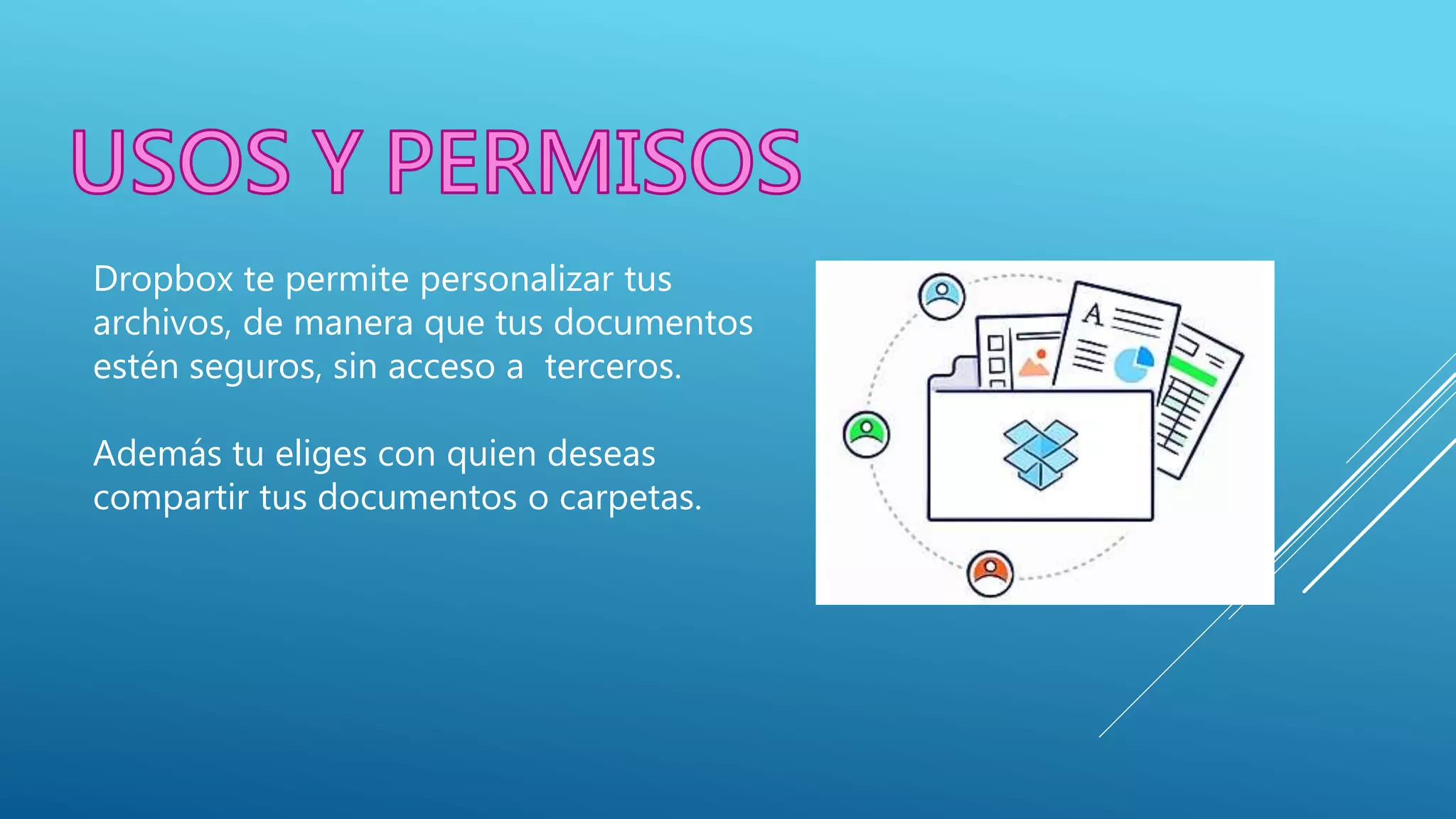 USOS Y PERMISOS

Dropbox te permite personalizar tus archivos, de manera que tus documentos estén seguros, sin acceso a  terceros.

Además tu eliges con quien deseas compartir tus documentos o carpetas.

A